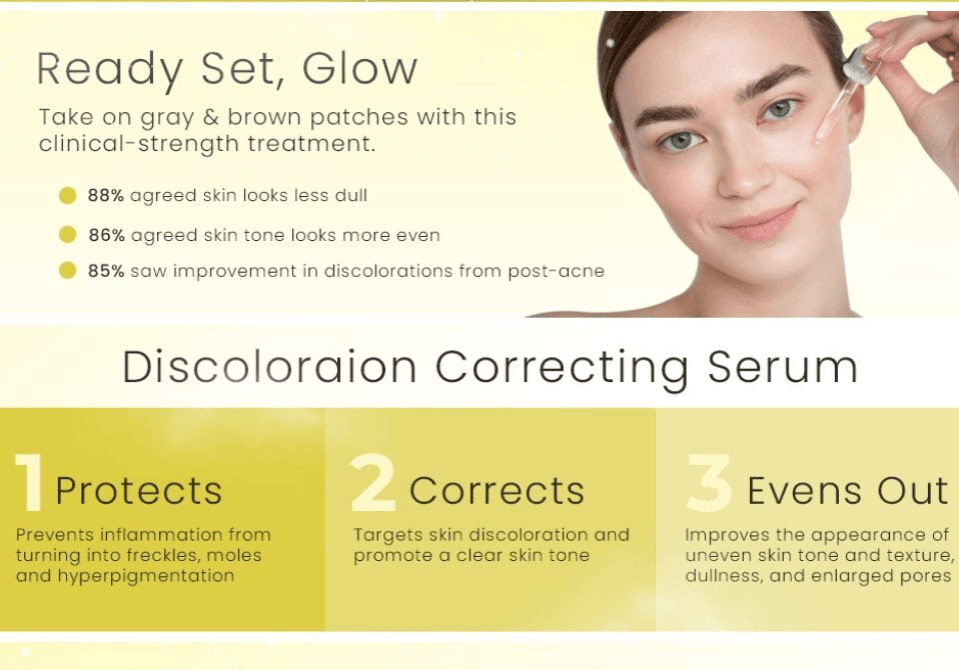 Ready Set, Glow

Take on gray & brown patches with this clinical-strength treatment.

88% agreed skin looks less dull

86% agreed skin tone looks more even

85% saw improvement in discolorations from post-acne

Discoloraion Correcting Serum

1 Protects

Prevents inflammation from turning into freckles, moles and hyperpigmentation

2 Corrects

Targets skin discoloration and promote a clear skin tone

3 Evens Out

Improves the appearance of uneven skin tone and texture, dullness, and enlarged pores